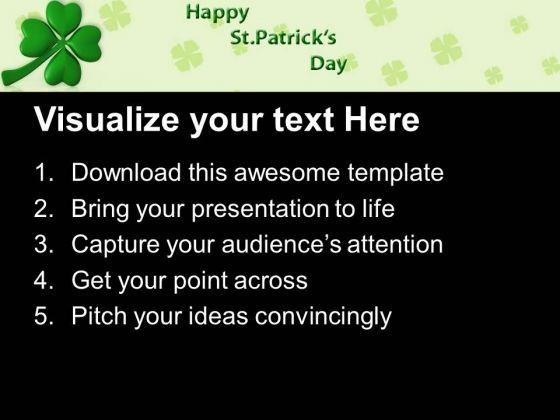 Happy St.Patrick's Day

Visualize your text Here

1. Download this awesome template
2. Bring your presentation to life
3. Capture your audience's attention
4. Get your point across
5. Pitch your ideas convincingly